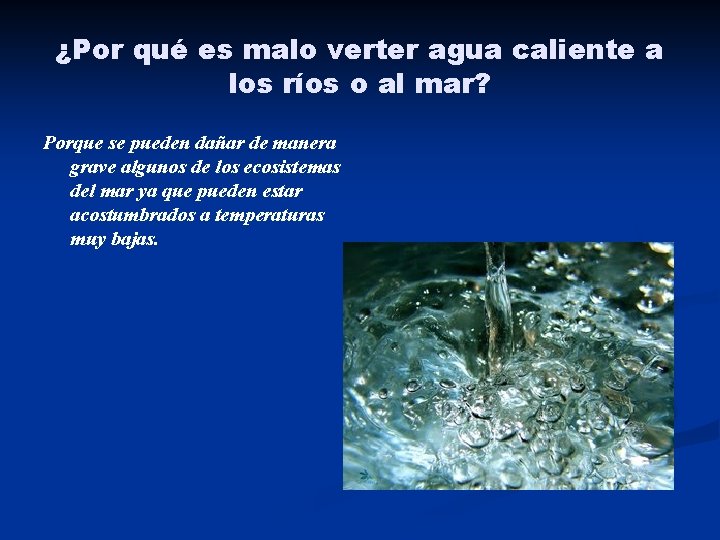 ¿Por qué es malo verter agua caliente a los ríos o al mar?

Porque se pueden dañar de manera grave algunos de los ecosistemas del mar ya que pueden estar acostumbrados a temperaturas muy bajas.